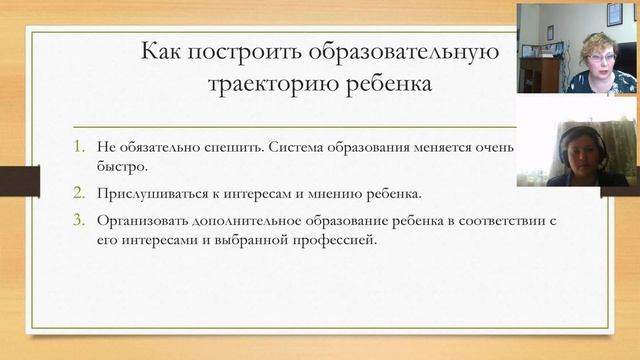 Как построить образовательную траекторию ребенка

1. Не обязательно спешить. Система образования меняется очень быстро.
2. Прислушиваться к интересам и мнению ребенка.
3. Организовать дополнительное образование ребенка в соответствии с его интересами и выбранной профессией.